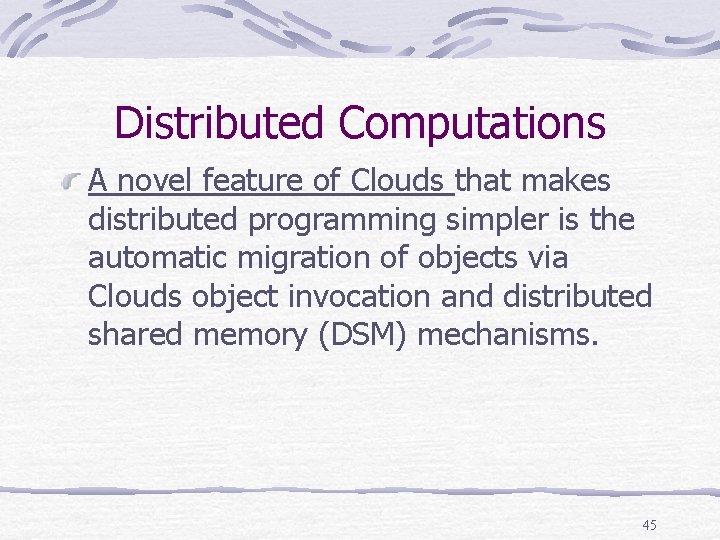 Distributed Computations

A novel feature of Clouds that makes distributed programming simpler is the automatic migration of objects via Clouds object invocation and distributed shared memory (DSM) mechanisms.

45